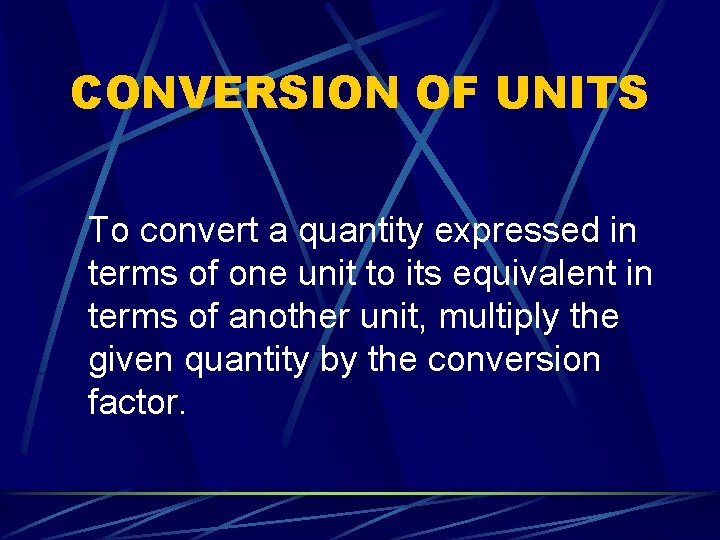 CONVERSION OF UNITS

To convert a quantity expressed in terms of one unit to its equivalent in terms of another unit, multiply the given quantity by the conversion factor.